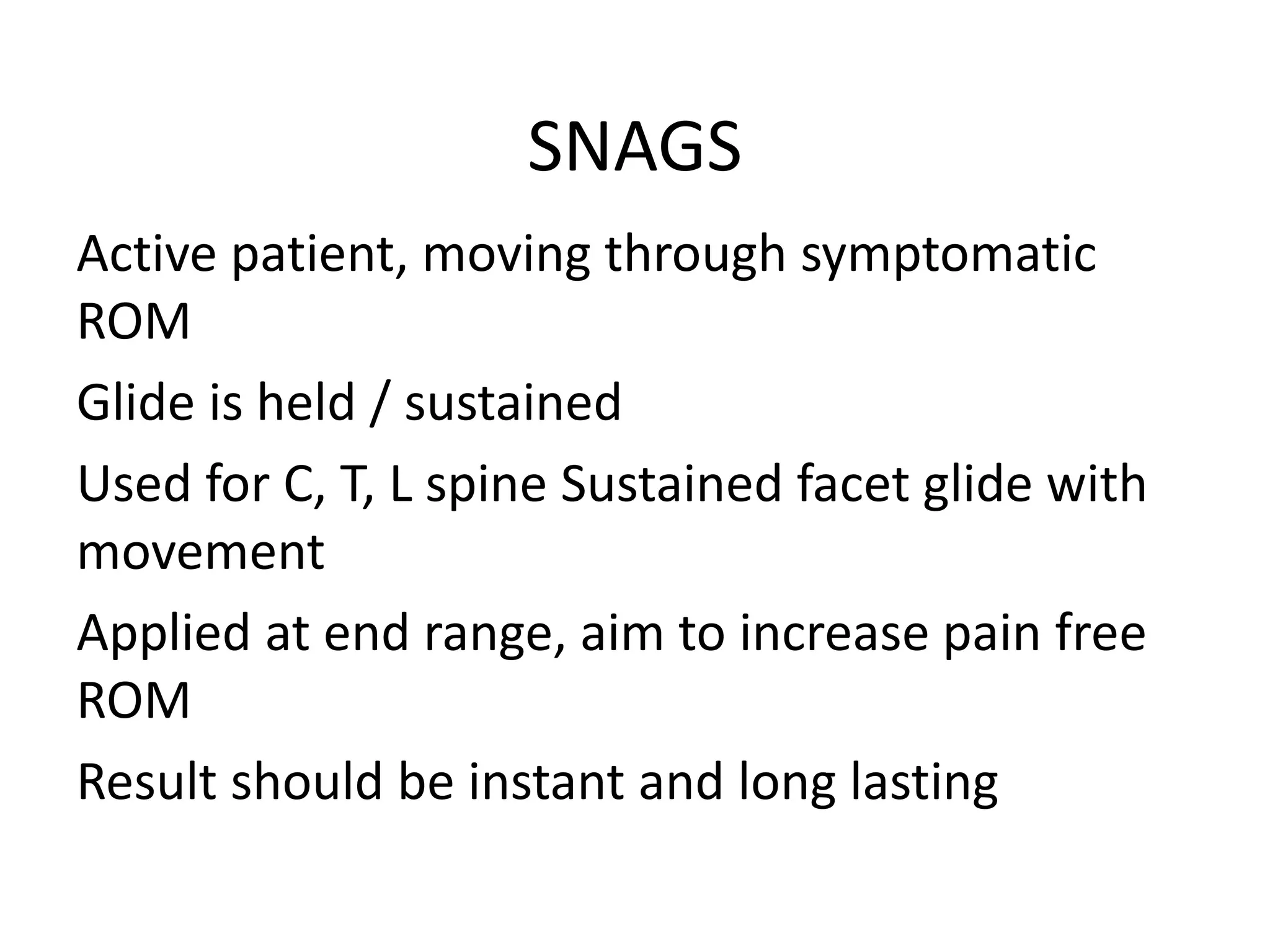 SNAGS

Active patient, moving through symptomatic ROM

Glide is held / sustained

Used for C, T, L spine Sustained facet glide with movement

Applied at end range, aim to increase pain free ROM

Result should be instant and long lasting